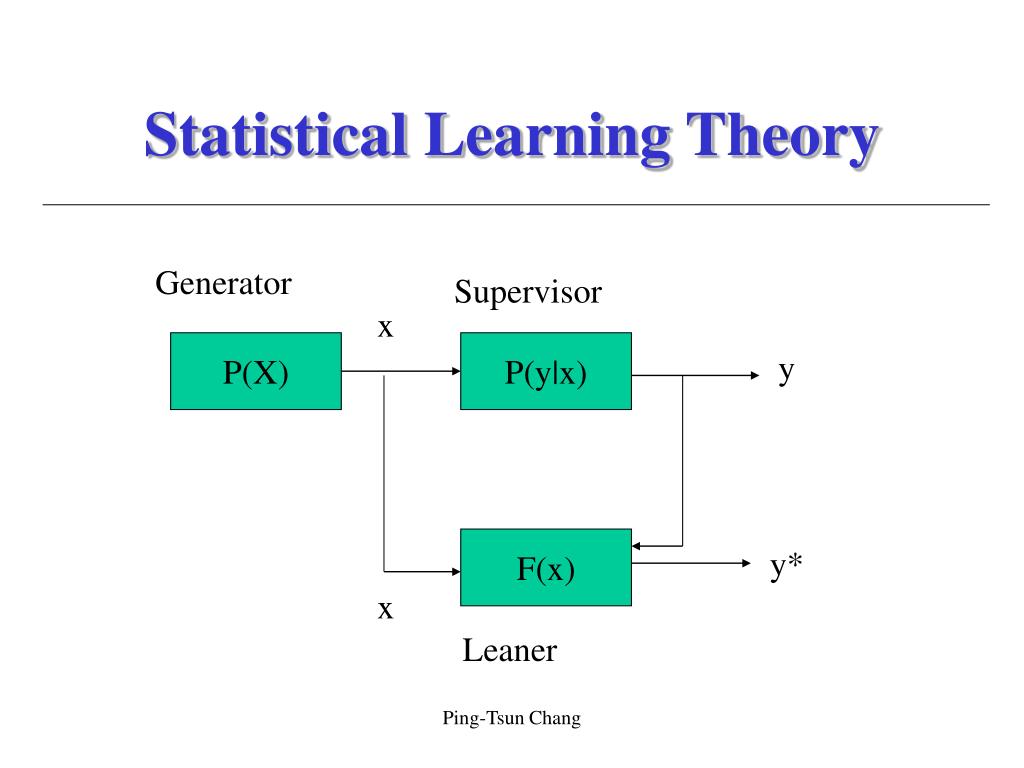 Statistical Learning Theory

Generator

Supervisor

x

P(X)

P(y|x)

y

F(x)

y*

x

Leaner

Ping-Tsun Chang